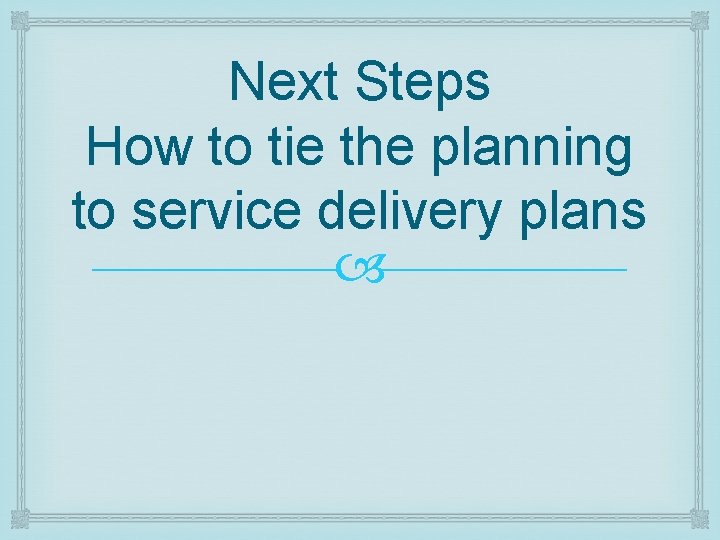 Next Steps
How to tie the planning to service delivery plans